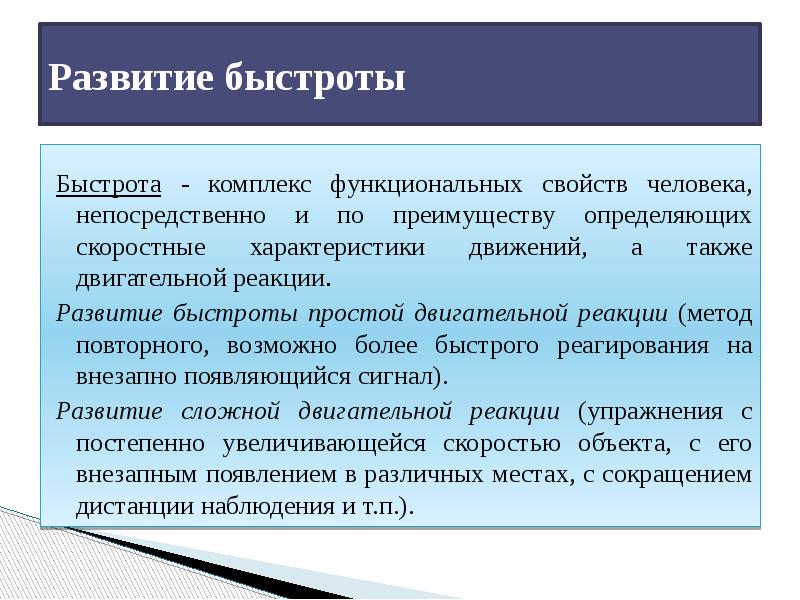 Развитие быстроты

Быстрота - комплекс функциональных свойств человека, непосредственно и по преимуществу определяющих скоростные характеристики движений, а также двигательной реакции.

Развитие быстроты простой двигательной реакции (метод повторного, возможно более быстрого реагирования на внезапно появляющийся сигнал).

Развитие сложной двигательной реакции (упражнения с постепенно увеличивающейся скоростью объекта, с его внезапным появлением в различных местах, с сокращением дистанции наблюдения и т.п.).